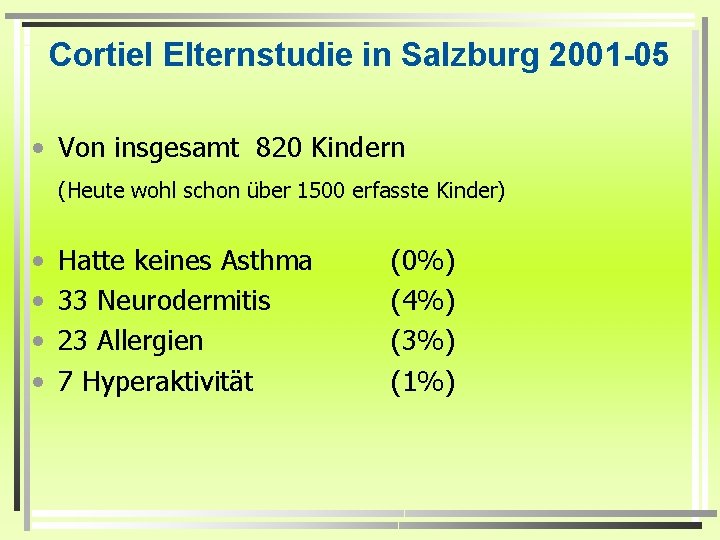 Cortiel Elternstudie in Salzburg 2001-05

• Von insgesamt 820 Kindern

(Heute wohl schon über 1500 erfasste Kinder)

• Hatte keines Asthma (0%)
• 33 Neurodermitis (4%)
• 23 Allergien (3%)
• 7 Hyperaktivität (1%)